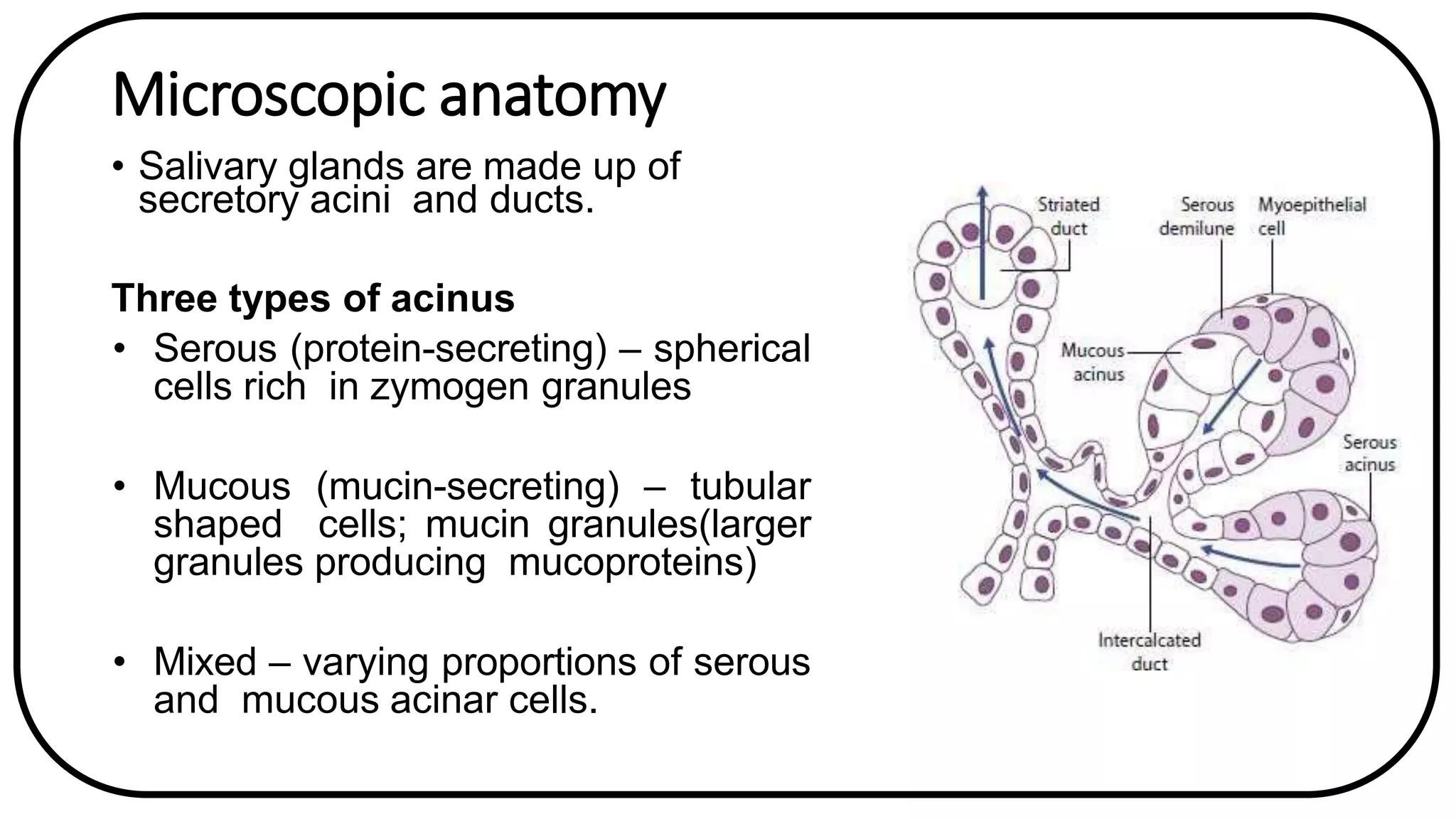 Microscopic anatomy

• Salivary glands are made up of secretory acini and ducts.

Three types of acinus

• Serous (protein-secreting) – spherical cells rich in zymogen granules

• Mucous (mucin-secreting) – tubular shaped cells; mucin granules(larger granules producing mucoproteins)

• Mixed – varying proportions of serous and mucous acinar cells.

Striated duct

Serous demilune

Myoepithelial cell

Mucous acinus

Serous acinus

Intercalcated duct